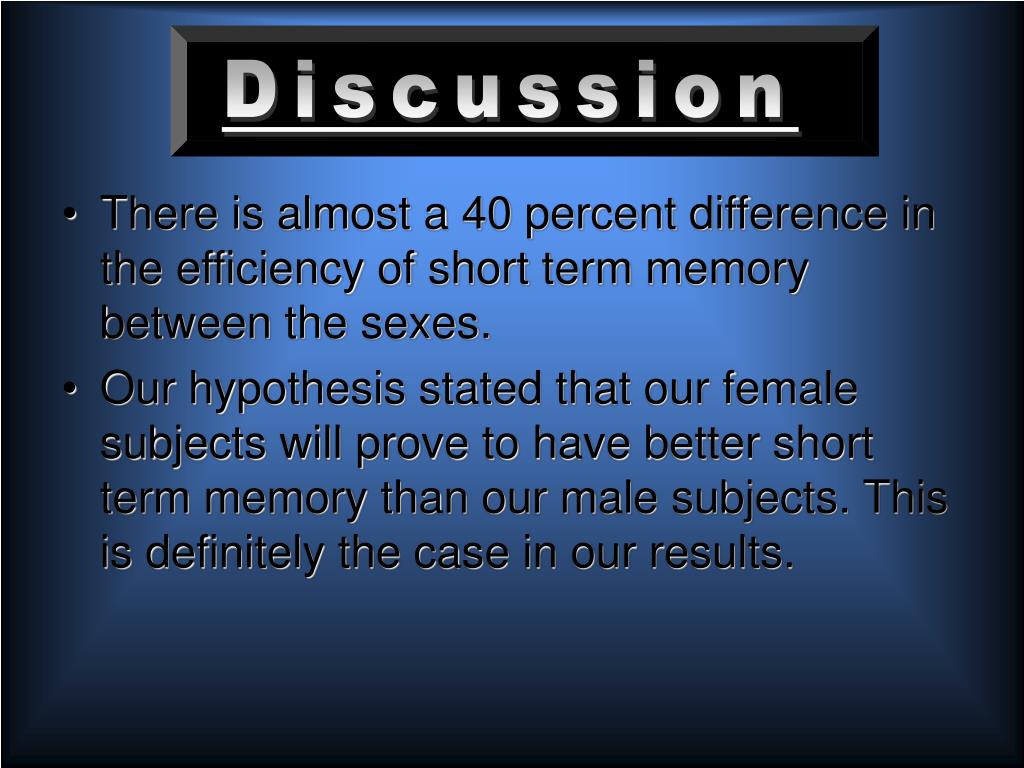 Discussion

• There is almost a 40 percent difference in the efficiency of short term memory between the sexes.
• Our hypothesis stated that our female subjects will prove to have better short term memory than our male subjects. This is definitely the case in our results.